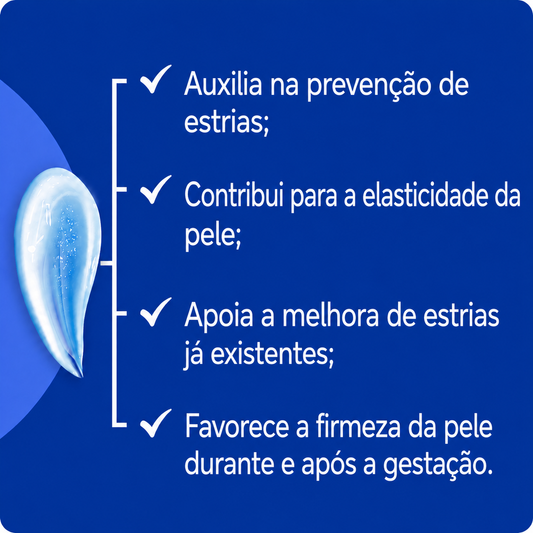 ✓ Auxilia na prevenção de estrias;

✓ Contribui para a elasticidade da pele;

✓ Apoia a melhora de estrias já existentes;

✓ Favorece a firmeza da pele durante e após a gestação.